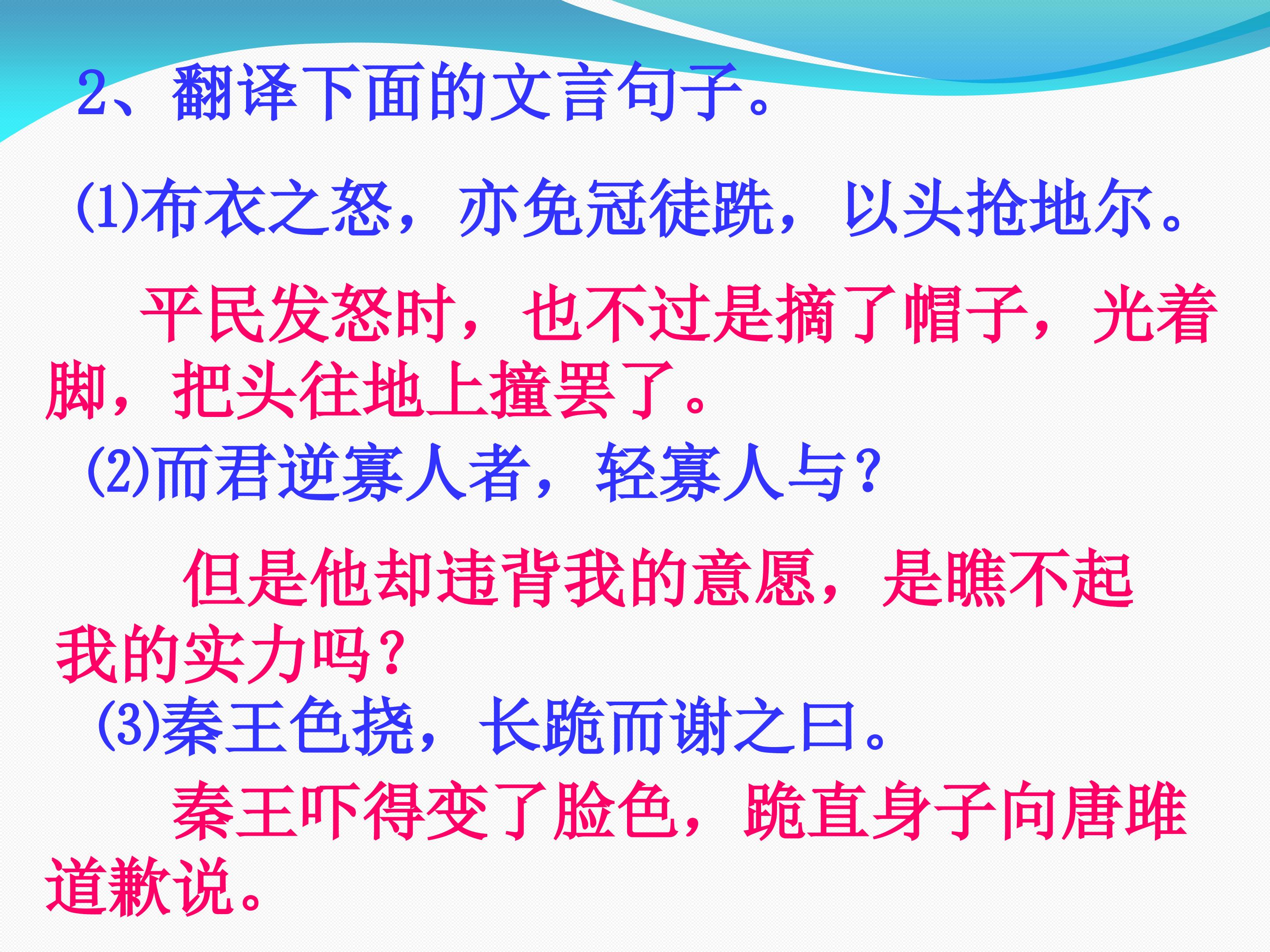 2、翻译下面的文言句子。

(1)布衣之怒，亦免冠徒跣，以头抢地尔。

平民发怒时，也不过是摘了帽子，光着脚，把头往地上撞罢了。

(2)而君逆寡人者，轻寡人与？

但是他却违背我的意愿，是瞧不起我的实力吗？

(3)秦王色挠，长跪而谢之曰。

秦王吓得变了脸色，跪直身子向唐雎道歉说。